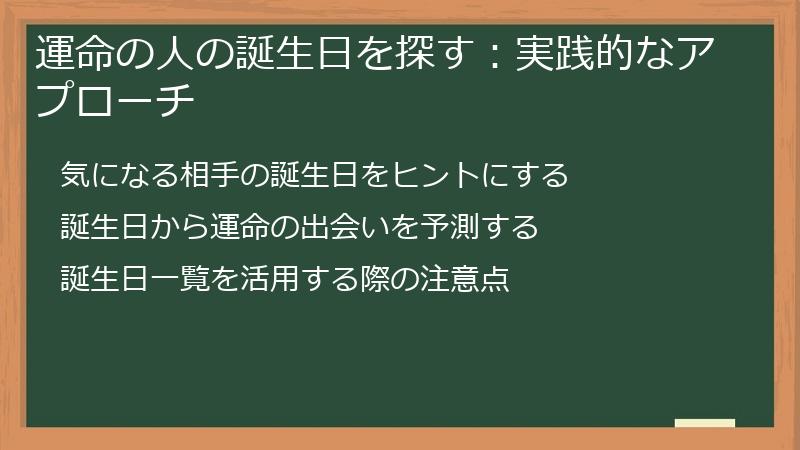 運命の人の誕生日を探す：実践的なアプローチ

気になる相手の誕生日をヒントにする

誕生日から運命の出会いを予測する

誕生日一覧を活用する際の注意点